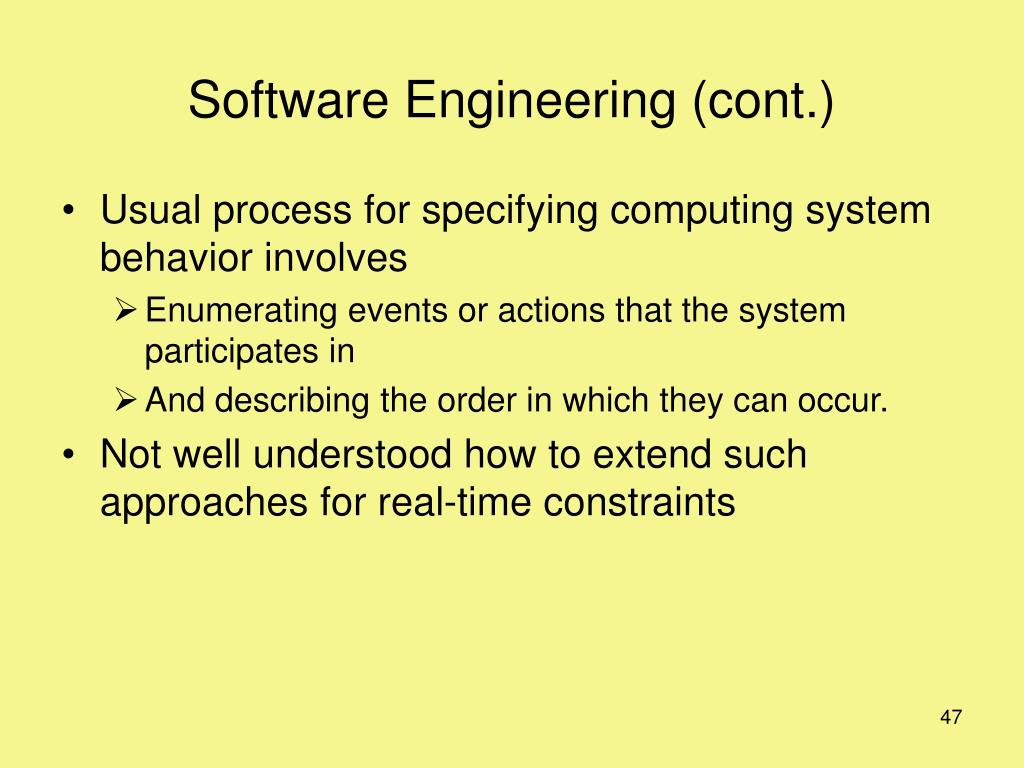 Software Engineering (cont.)

• Usual process for specifying computing system behavior involves

➢ Enumerating events or actions that the system participates in

➢ And describing the order in which they can occur.

• Not well understood how to extend such approaches for real-time constraints

47